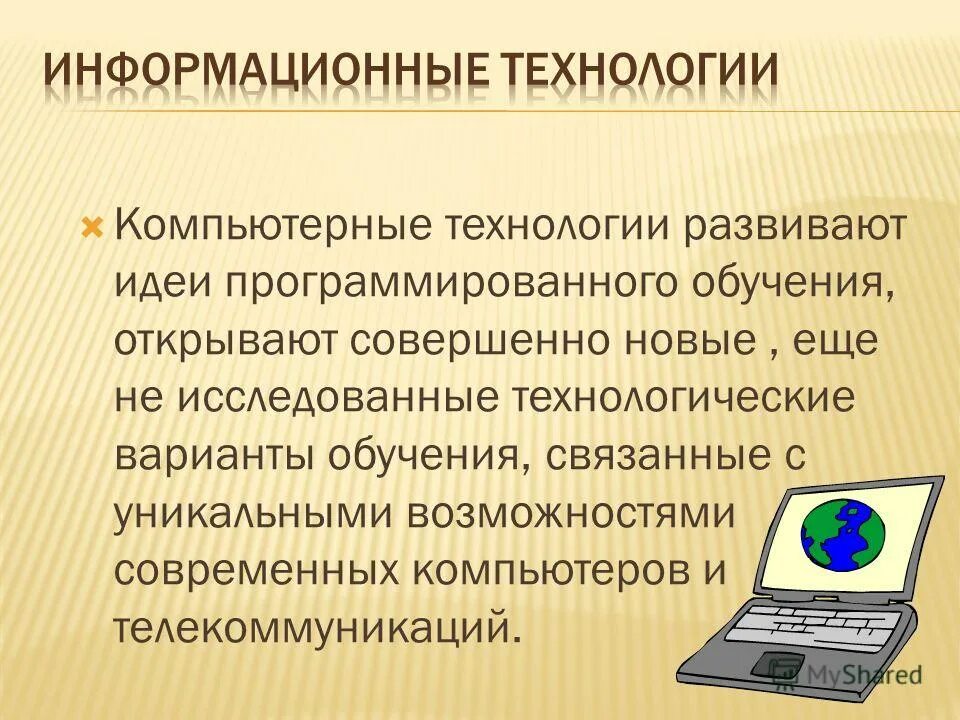 ИНФОРМАЦИОННЫЕ ТЕХНОЛОГИИ

Компьютерные технологии развивают идеи программированного обучения, открывают совершенно новые , еще не исследованные технологические варианты обучения, связанные с уникальными возможностями современных компьютеров и телекоммуникаций.

MyShared